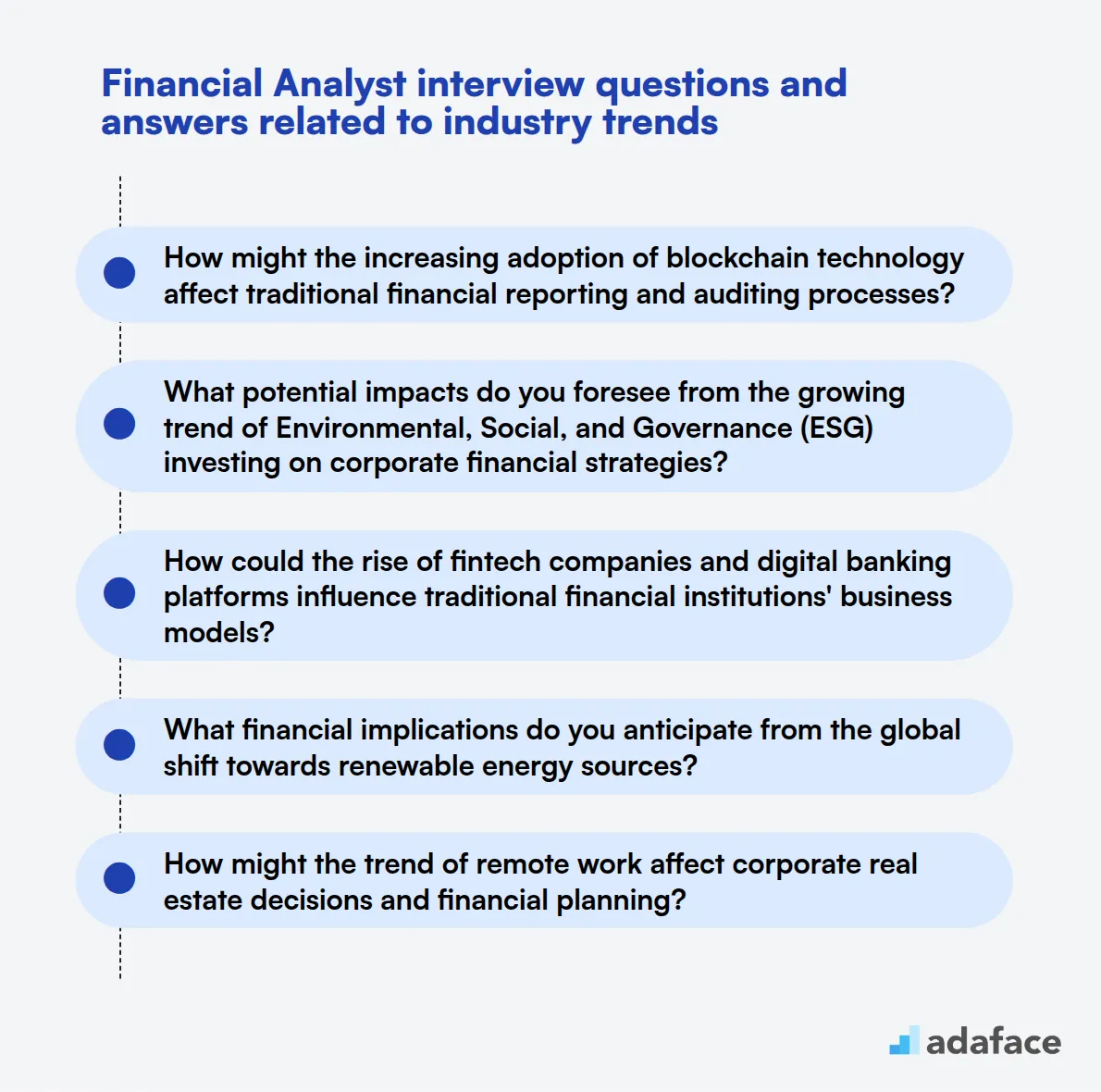 Financial Analyst interview questions and answers related to industry trends

How might the increasing adoption of blockchain technology affect traditional financial reporting and auditing processes?

What potential impacts do you foresee from the growing trend of Environmental, Social, and Governance (ESG) investing on corporate financial strategies?

How could the rise of fintech companies and digital banking platforms influence traditional financial institutions' business models?

What financial implications do you anticipate from the global shift towards renewable energy sources?

How might the trend of remote work affect corporate real estate decisions and financial planning?

adaface